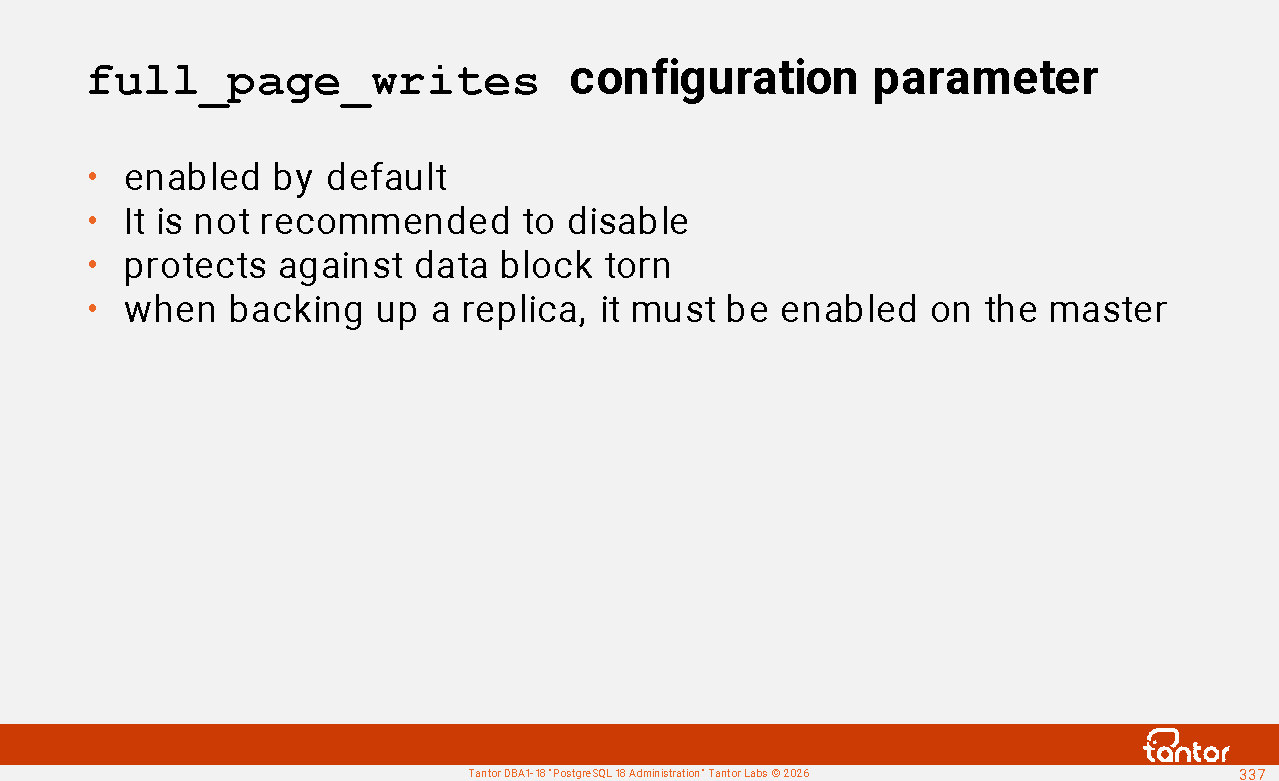 full_page_writes configuration parameter

• enabled by default
• It is not recommended to disable
• protects against data block torn
• when backing up a replica, it must be enabled on the master

tantor

Tantor DBA1-18 "PostgreSQL 18 Administration" Tantor Labs © 2026

337